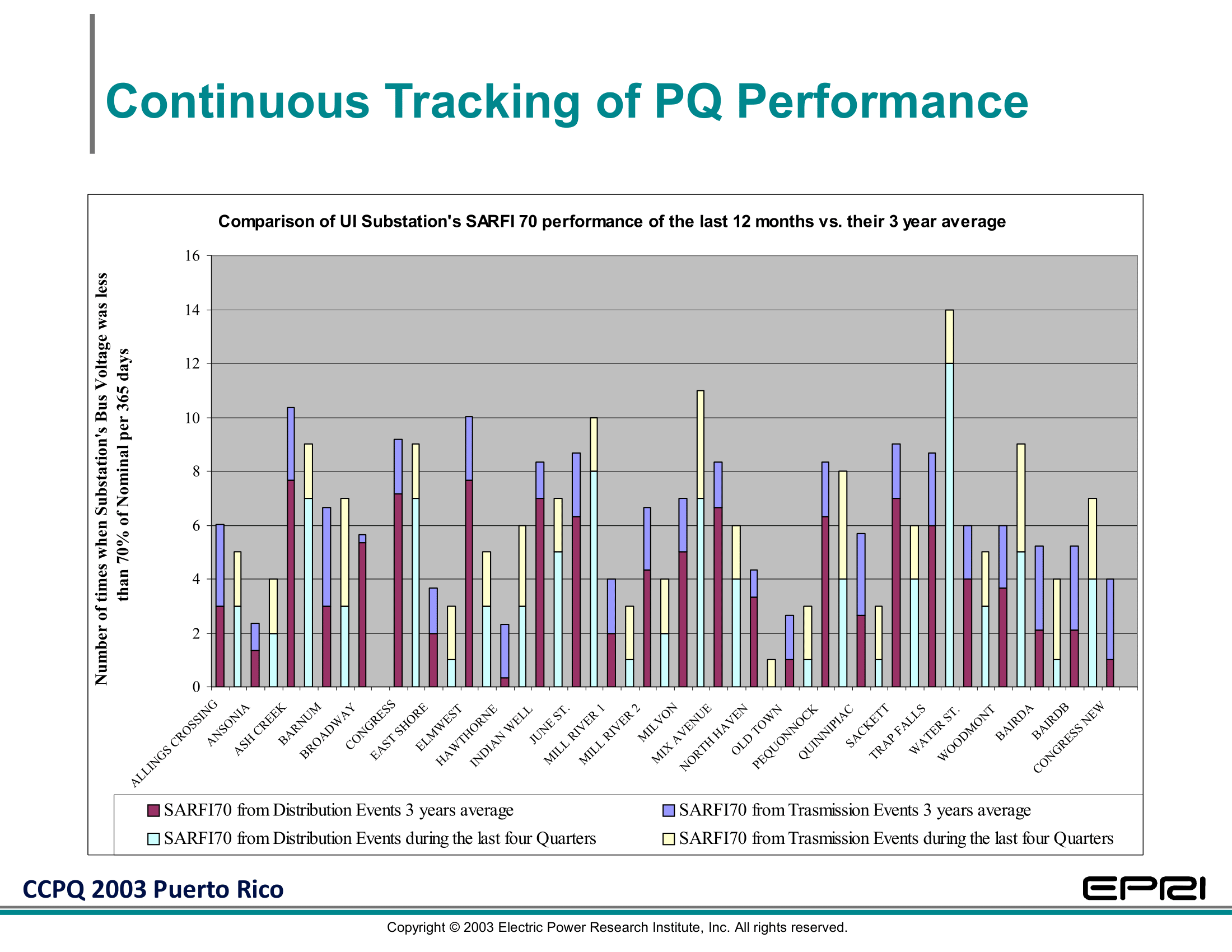 Continuous Tracking of PQ Performance

Comparison of UI Substation's SARFI 70 performance of the last 12 months vs. their 3 year average

Number of times when Substation's Bus Voltage was less than 70% of Nominal per 365 days

16
14
12
10
8
6
4
2
0

ALLINGS CROSSING
ANSONIA
ASH CREEK
BARNUM
BROADWAY
CONGRESS
EAST SHORE
ELMWEST
HAWTHORNE
INDIAN WELL
JUNE ST.
MILL RIVER 1
MILL RIVER 2
MILVON
MIX AVENUE
NORTH HAVEN
OLD TOWN
PEQUONNOCK
QUINNIPIAC
SACKETT
TRAP FALLS
WATER ST.
WOODMONT
BAIRDA
BAIRDB
CONGRESS NEW

SARFI70 from Distribution Events 3 years average
SARFI70 from Trasmission Events 3 years average
SARFI70 from Distribution Events during the last four Quarters
SARFI70 from Trasmission Events during the last four Quarters

CCPQ 2003 Puerto Rico

EPRI

Copyright © 2003 Electric Power Research Institute, Inc. All rights reserved.